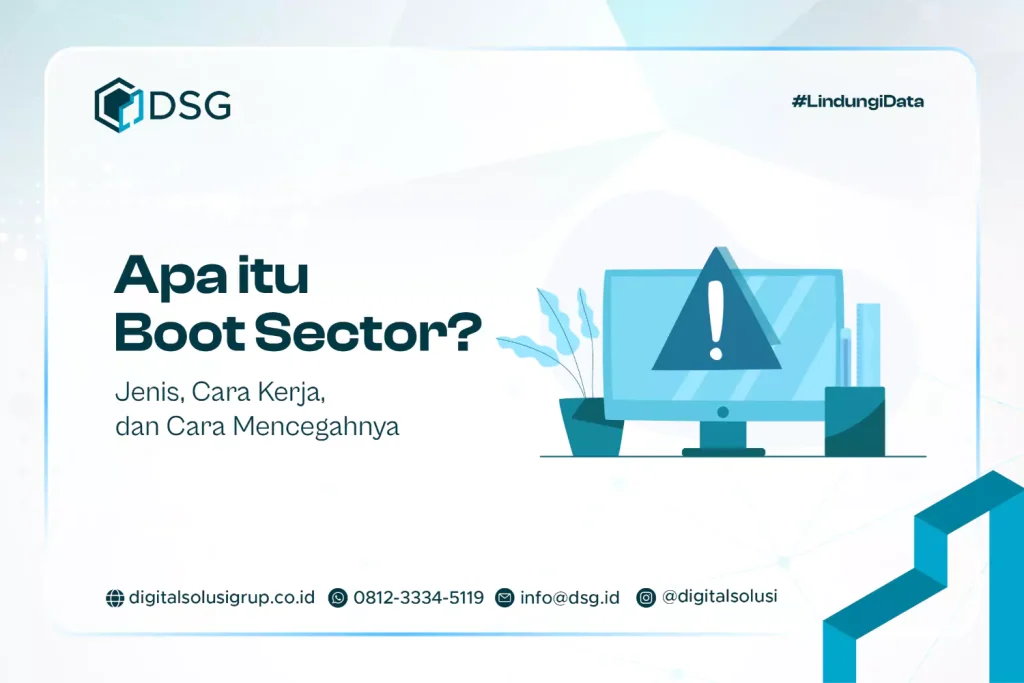 DSG

#LindungiData

Apa itu Boot Sector?

Jenis, Cara Kerja, dan Cara Mencegahnya

digitalsolusigrup.co.id 0812-3334-5119 info@dsg.id @digitalsolusi